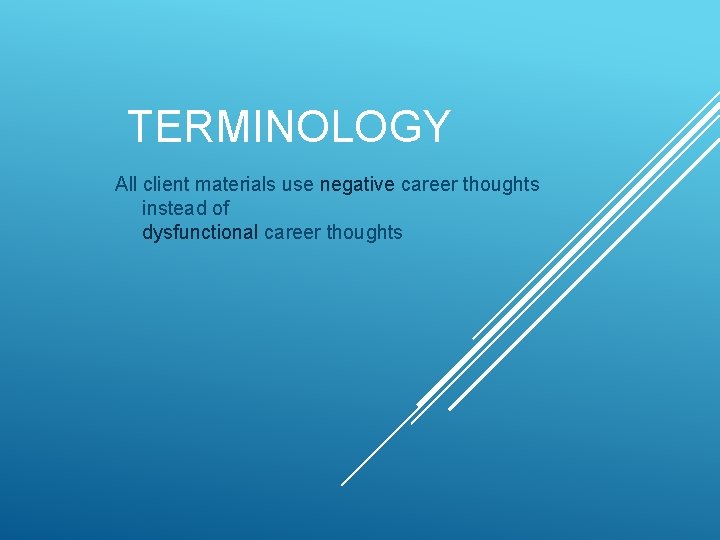 TERMINOLOGY

All client materials use negative career thoughts instead of dysfunctional career thoughts